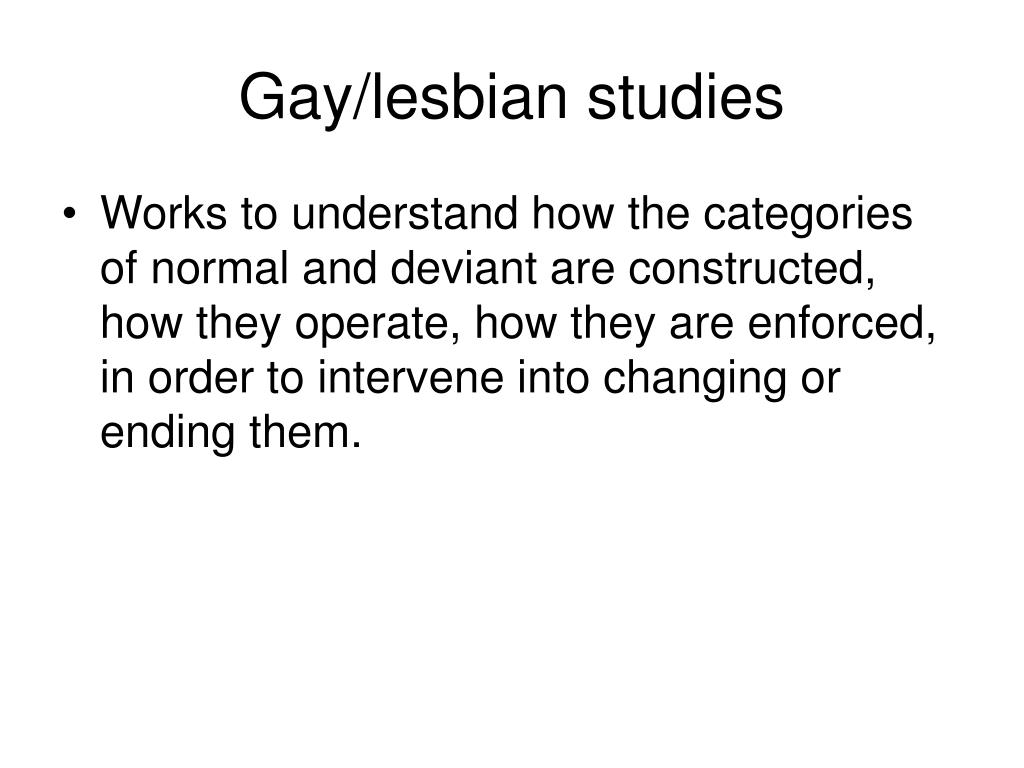 Gay/lesbian studies

• Works to understand how the categories of normal and deviant are constructed, how they operate, how they are enforced, in order to intervene into changing or ending them.